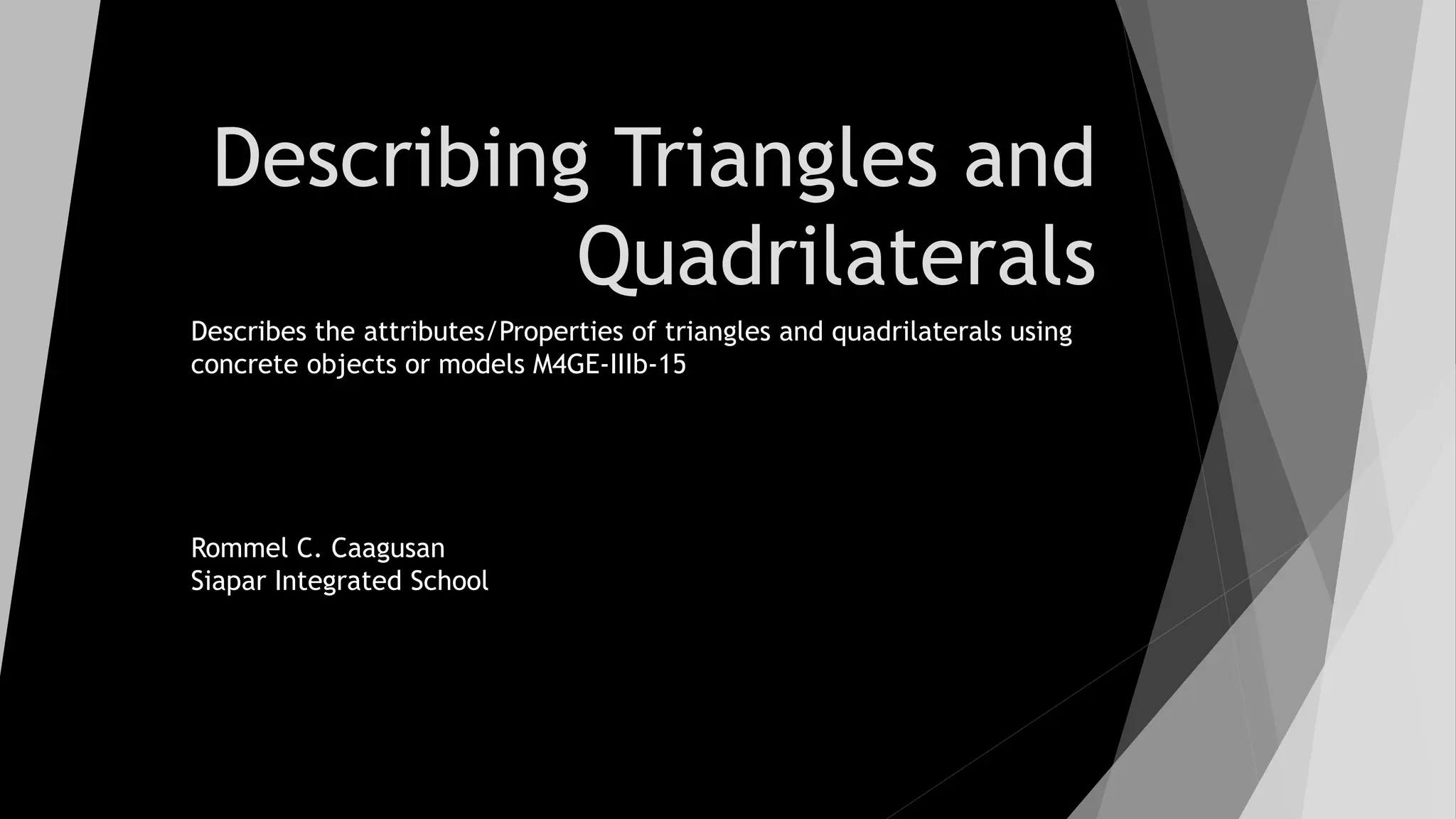 Describing Triangles and Quadrilaterals

Describes the attributes/Properties of triangles and quadrilaterals using concrete objects or models M4GE-IIIb-15

Rommel C. Caagusan
Siapar Integrated School